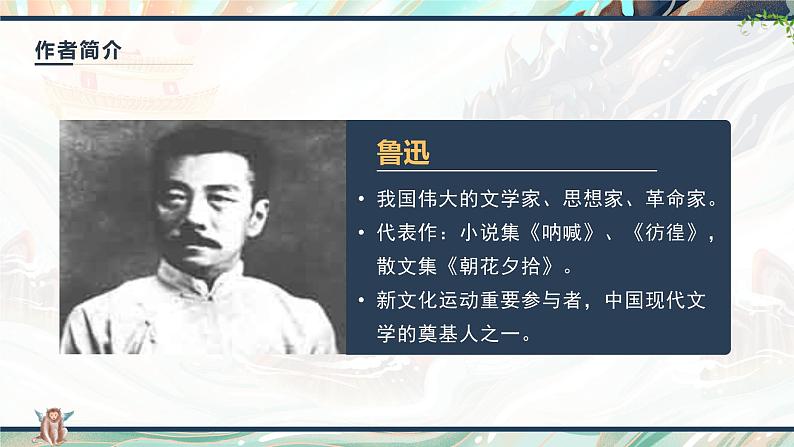 作者简介

鲁迅

• 我国伟大的文学家、思想家、革命家。
• 代表作：小说集《呐喊》、《彷徨》，散文集《朝花夕拾》。
• 新文化运动重要参与者，中国现代文学的奠基人之一。